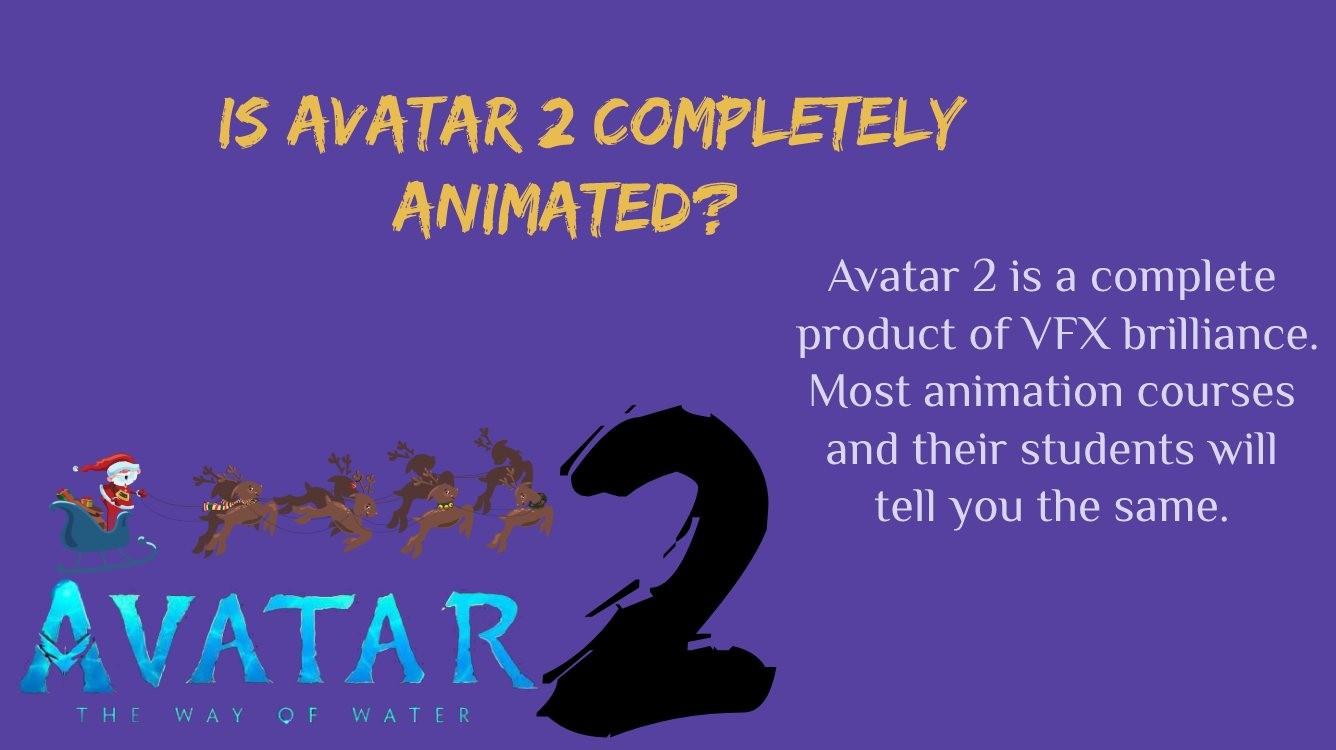 IS AVATAR 2 COMPLETELY ANIMATED?

Avatar 2 is a complete product of VFX brilliance. Most animation courses and their students will tell you the same.

AVATAR 2
THE WAY OF WATER